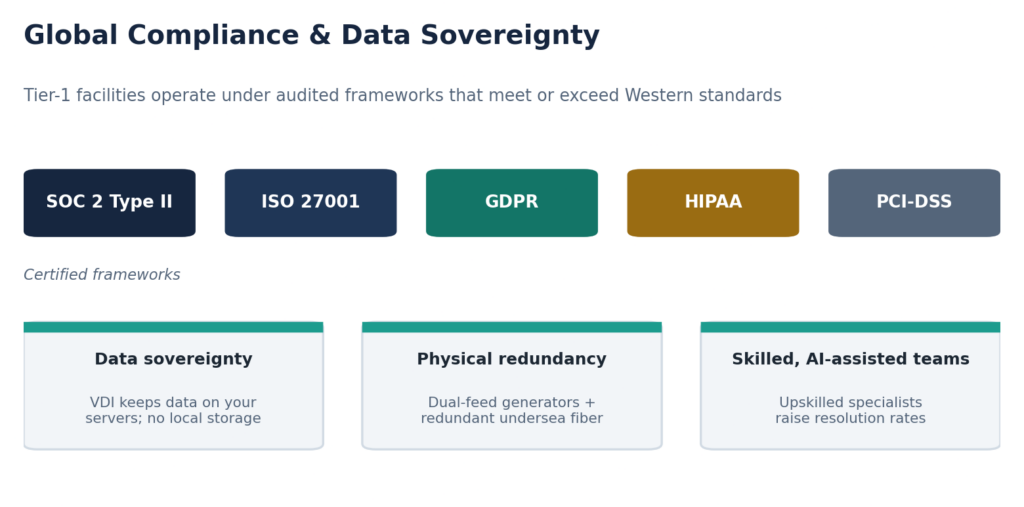 Global Compliance & Data Sovereignty

Tier-1 facilities operate under audited frameworks that meet or exceed Western standards

SOC 2 Type II

ISO 27001

GDPR

HIPAA

PCI-DSS

Certified frameworks

Data sovereignty

VDI keeps data on your servers; no local storage

Physical redundancy

Dual-feed generators + redundant undersea fiber

Skilled, AI-assisted teams

Upskilled specialists raise resolution rates